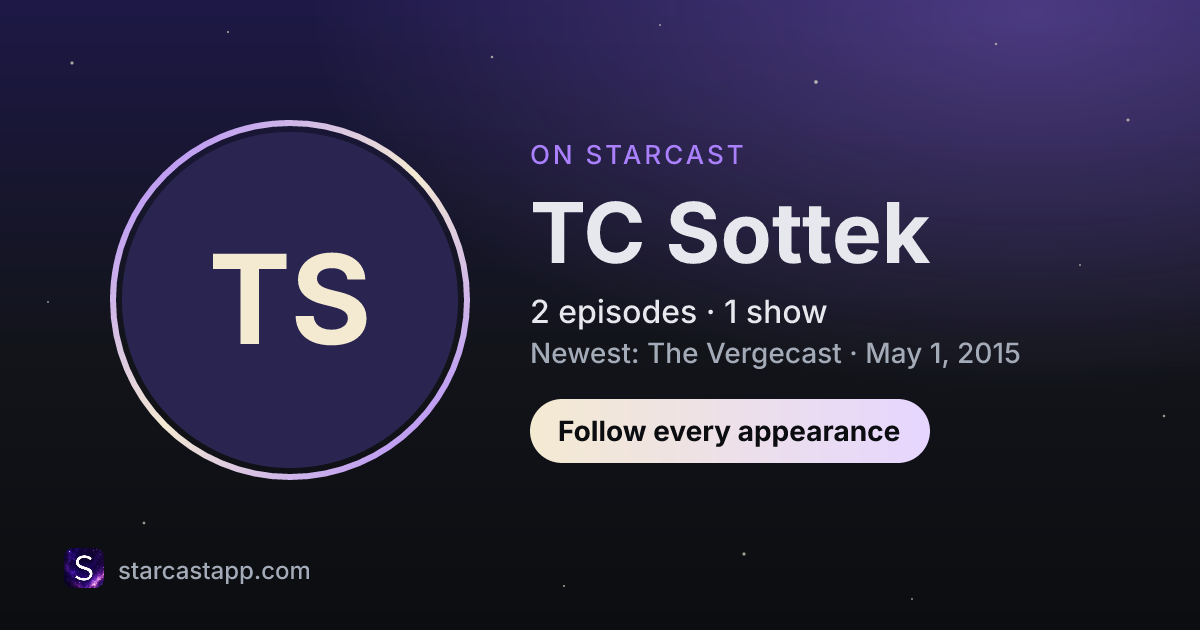 TS

ON STARCAST

TC Sottek

2 episodes · 1 show

Newest: The Vergecast · May 1, 2015

Follow every appearance

S

starcastapp.com